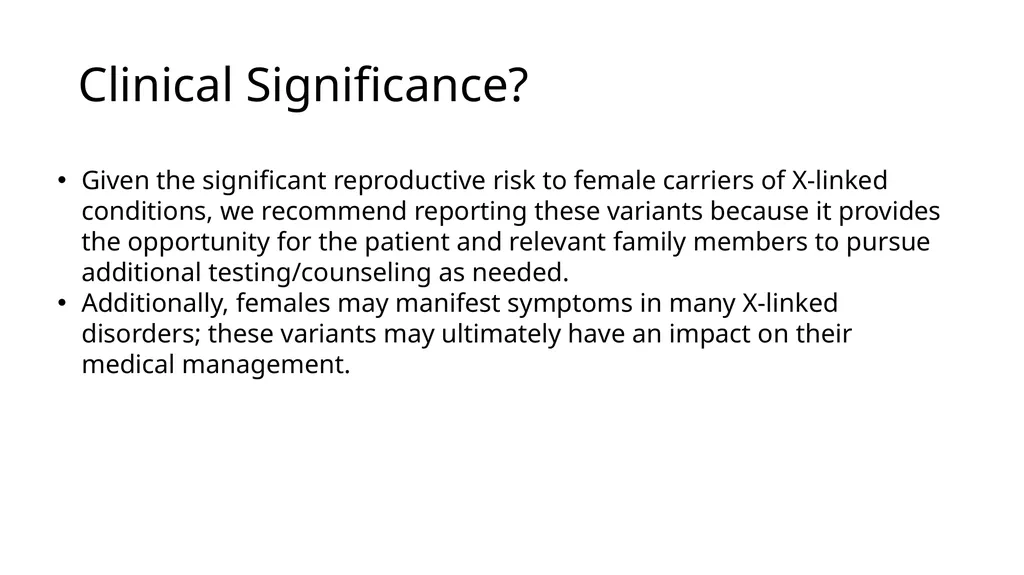 Clinical Significance?

• Given the significant reproductive risk to female carriers of X-linked conditions, we recommend reporting these variants because it provides the opportunity for the patient and relevant family members to pursue additional testing/counseling as needed.
• Additionally, females may manifest symptoms in many X-linked disorders; these variants may ultimately have an impact on their medical management.